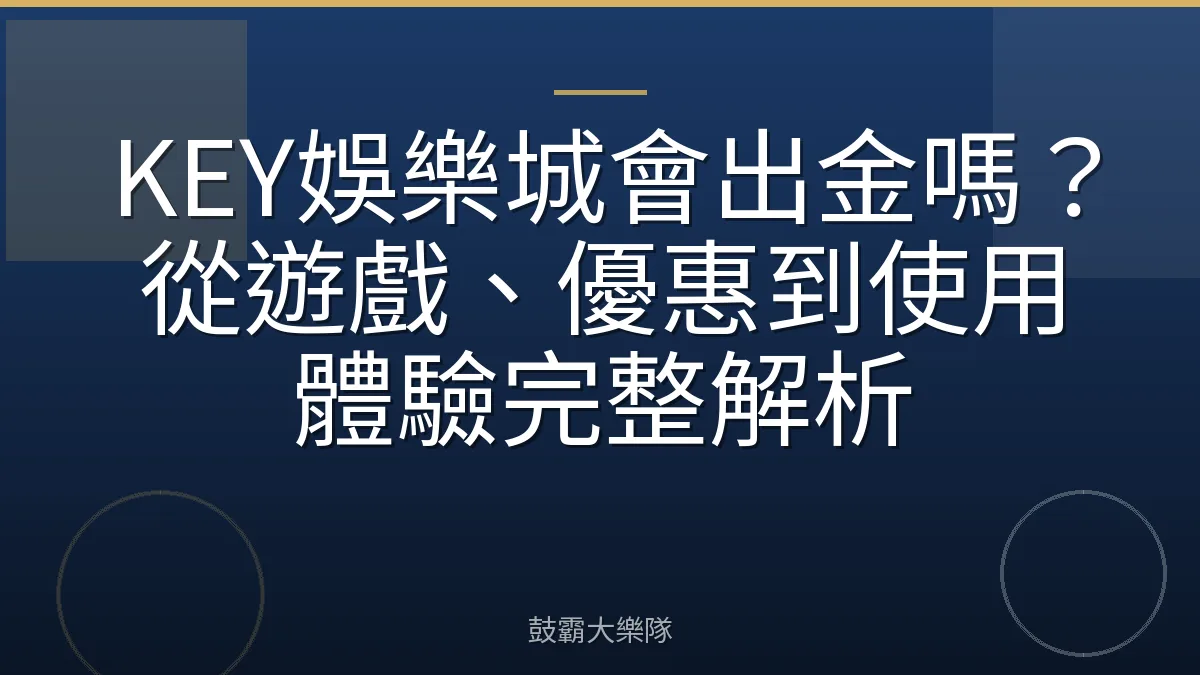 KEY娛樂城會出金嗎？從遊戲、優惠到使用體驗完整解析

鼓霸大樂隊